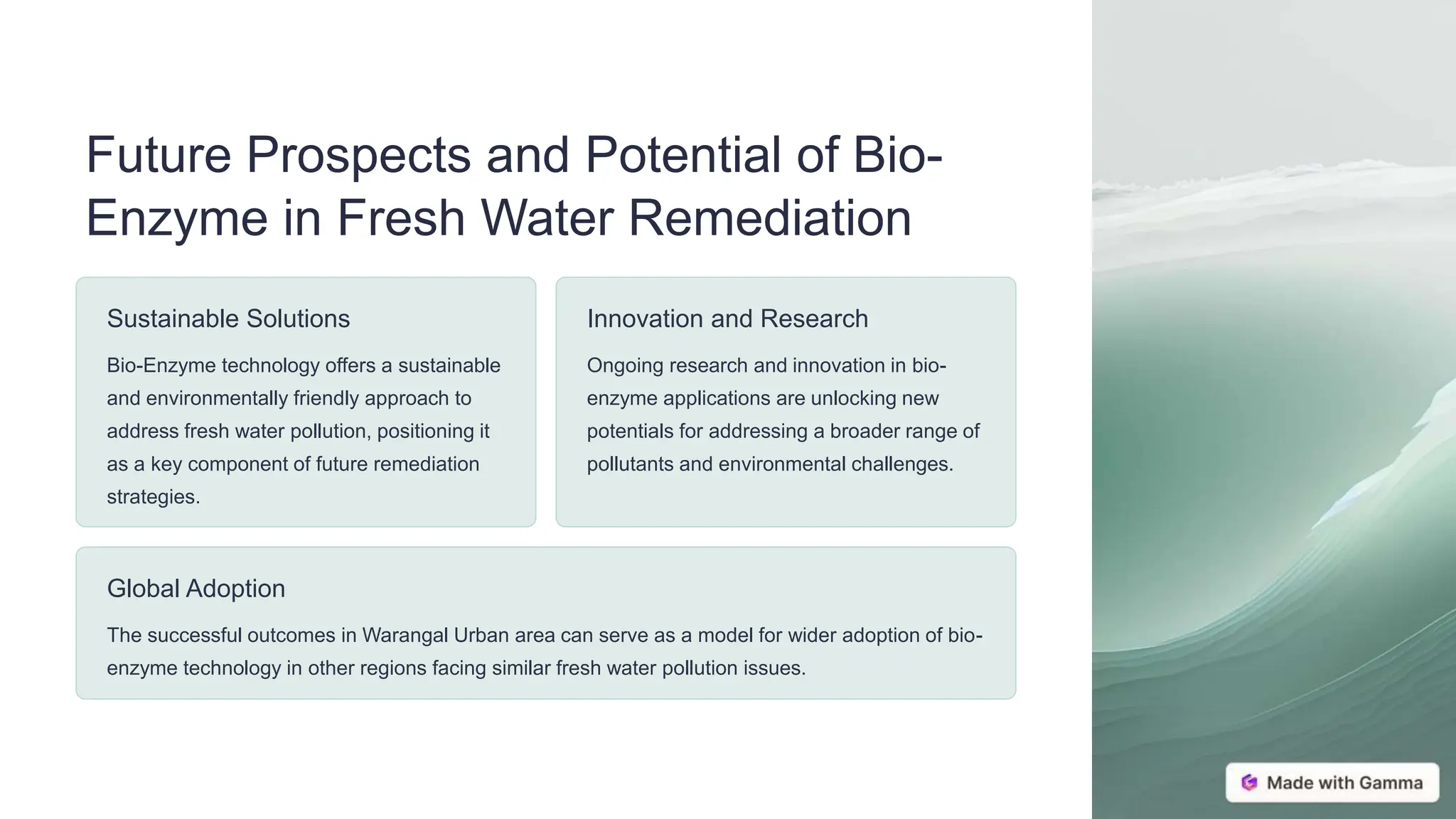 Future Prospects and Potential of Bio-Enzyme in Fresh Water Remediation

Sustainable Solutions

Bio-Enzyme technology offers a sustainable and environmentally friendly approach to address fresh water pollution, positioning it as a key component of future remediation strategies.

Innovation and Research

Ongoing research and innovation in bio-enzyme applications are unlocking new potentials for addressing a broader range of pollutants and environmental challenges.

Global Adoption

The successful outcomes in Warangal Urban area can serve as a model for wider adoption of bio-enzyme technology in other regions facing similar fresh water pollution issues.

Made with Gamma